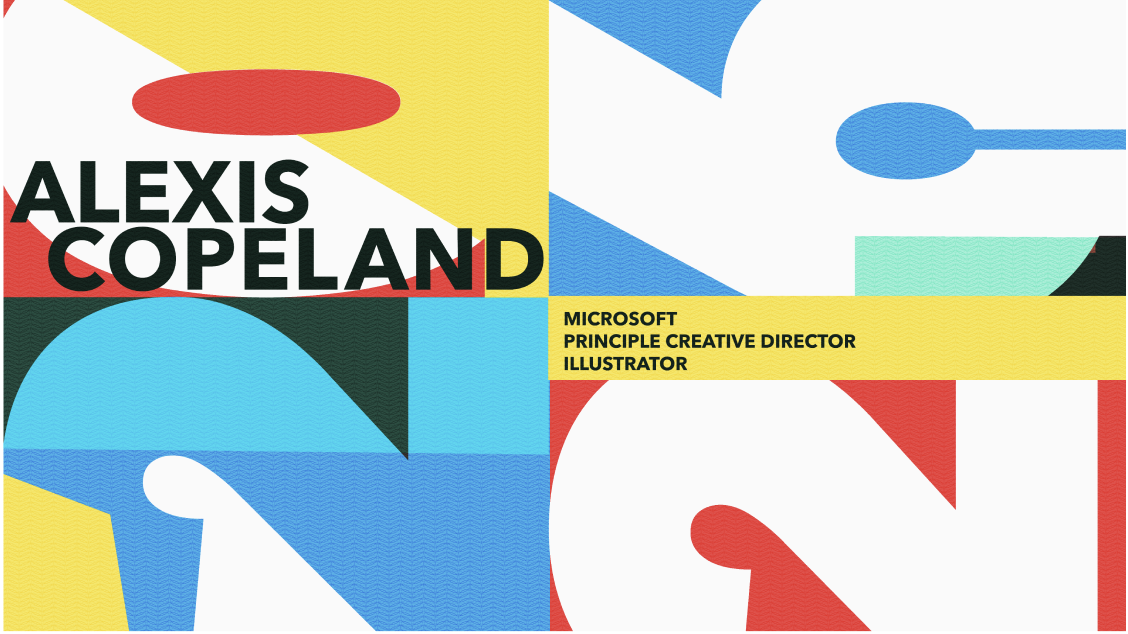 ALEXIS
COPELAND

MICROSOFT
PRINCIPLE CREATIVE DIRECTOR
ILLUSTRATOR